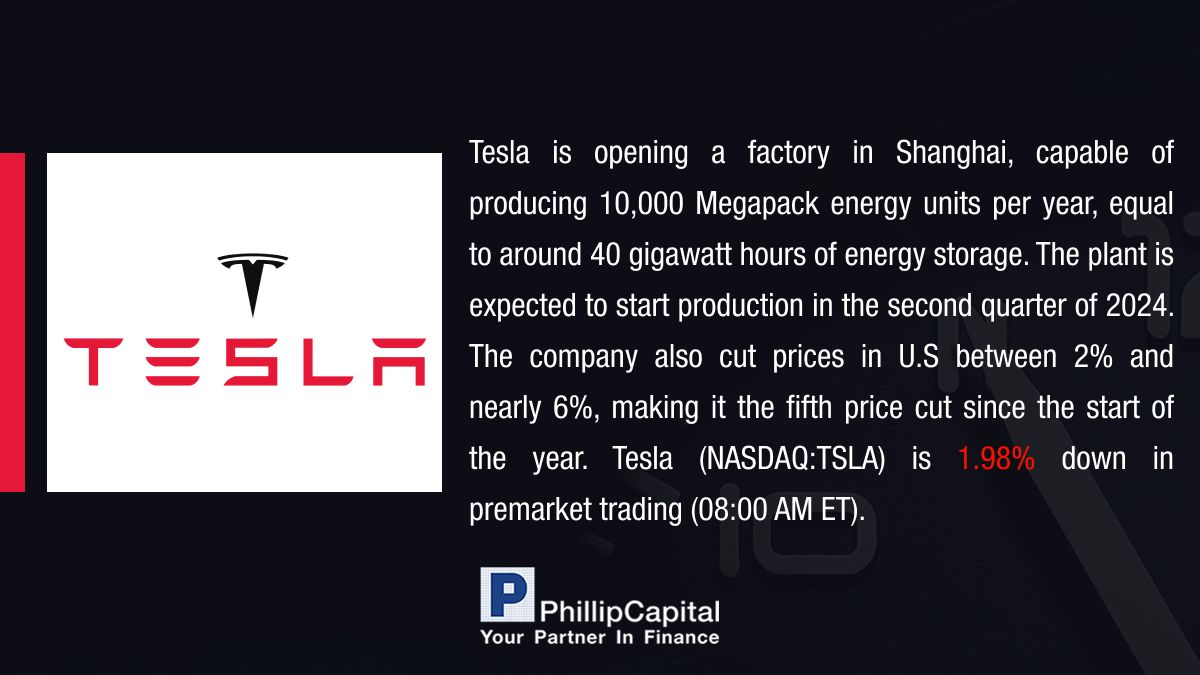 TESLA

Tesla is opening a factory in Shanghai, capable of producing 10,000 Megapack energy units per year, equal to around 40 gigawatt hours of energy storage. The plant is expected to start production in the second quarter of 2024. The company also cut prices in U.S between 2% and nearly 6%, making it the fifth price cut since the start of the year. Tesla (NASDAQ:TSLA) is 1.98% down in premarket trading (08:00 AM ET).

P PhillipCapital
Your Partner In Finance